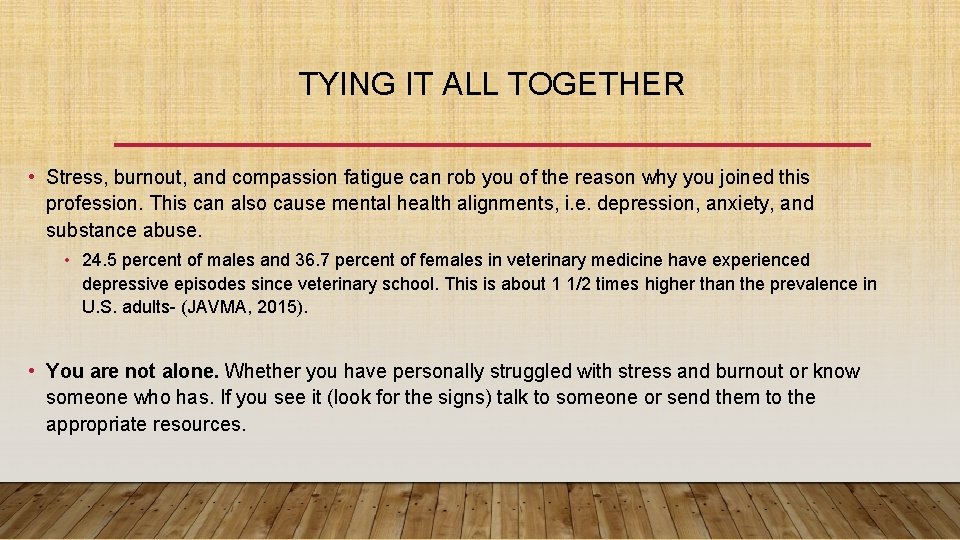 TYING IT ALL TOGETHER

• Stress, burnout, and compassion fatigue can rob you of the reason why you joined this profession. This can also cause mental health alignments, i.e. depression, anxiety, and substance abuse.

• 24.5 percent of males and 36.7 percent of females in veterinary medicine have experienced depressive episodes since veterinary school. This is about 1 1/2 times higher than the prevalence in U.S. adults- (JAVMA, 2015).

• You are not alone. Whether you have personally struggled with stress and burnout or know someone who has. If you see it (look for the signs) talk to someone or send them to the appropriate resources.